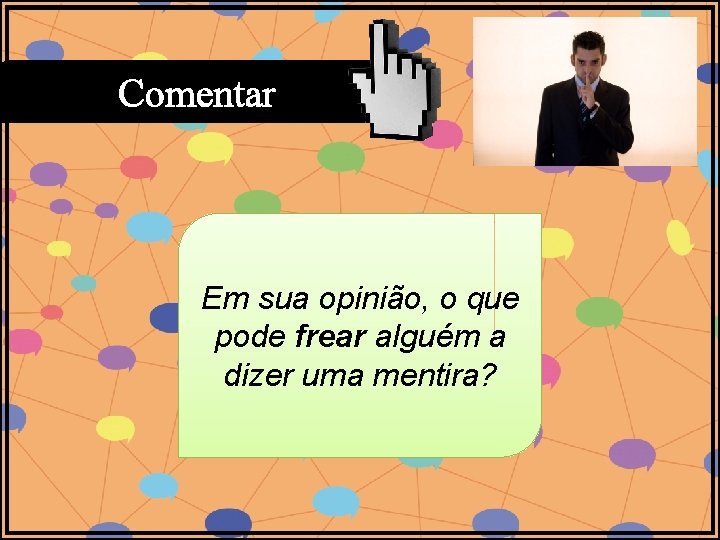 Comentar

Em sua opinião, o que pode frear alguém a dizer uma mentira?